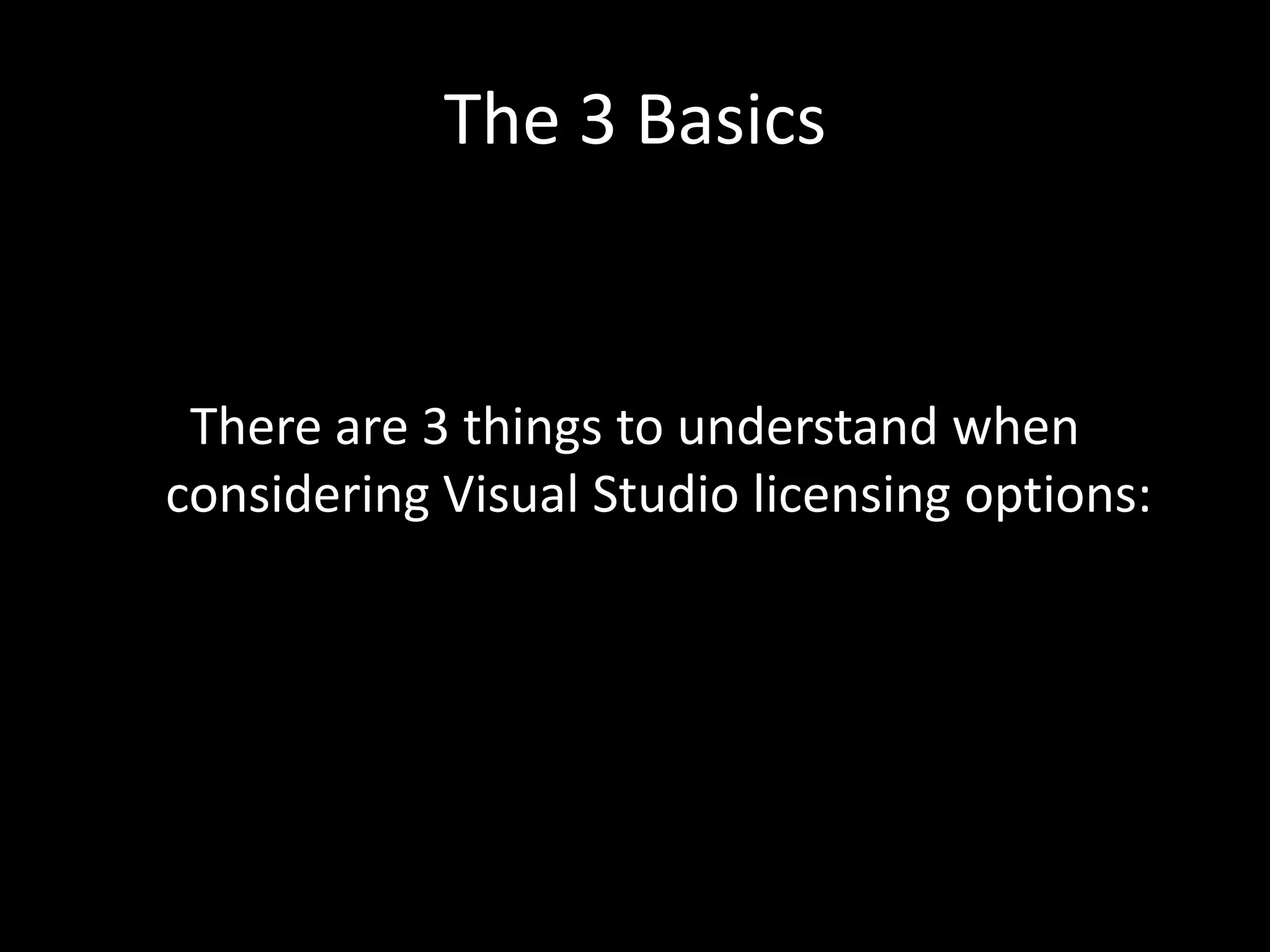 The 3 Basics

There are 3 things to understand when considering Visual Studio licensing options: